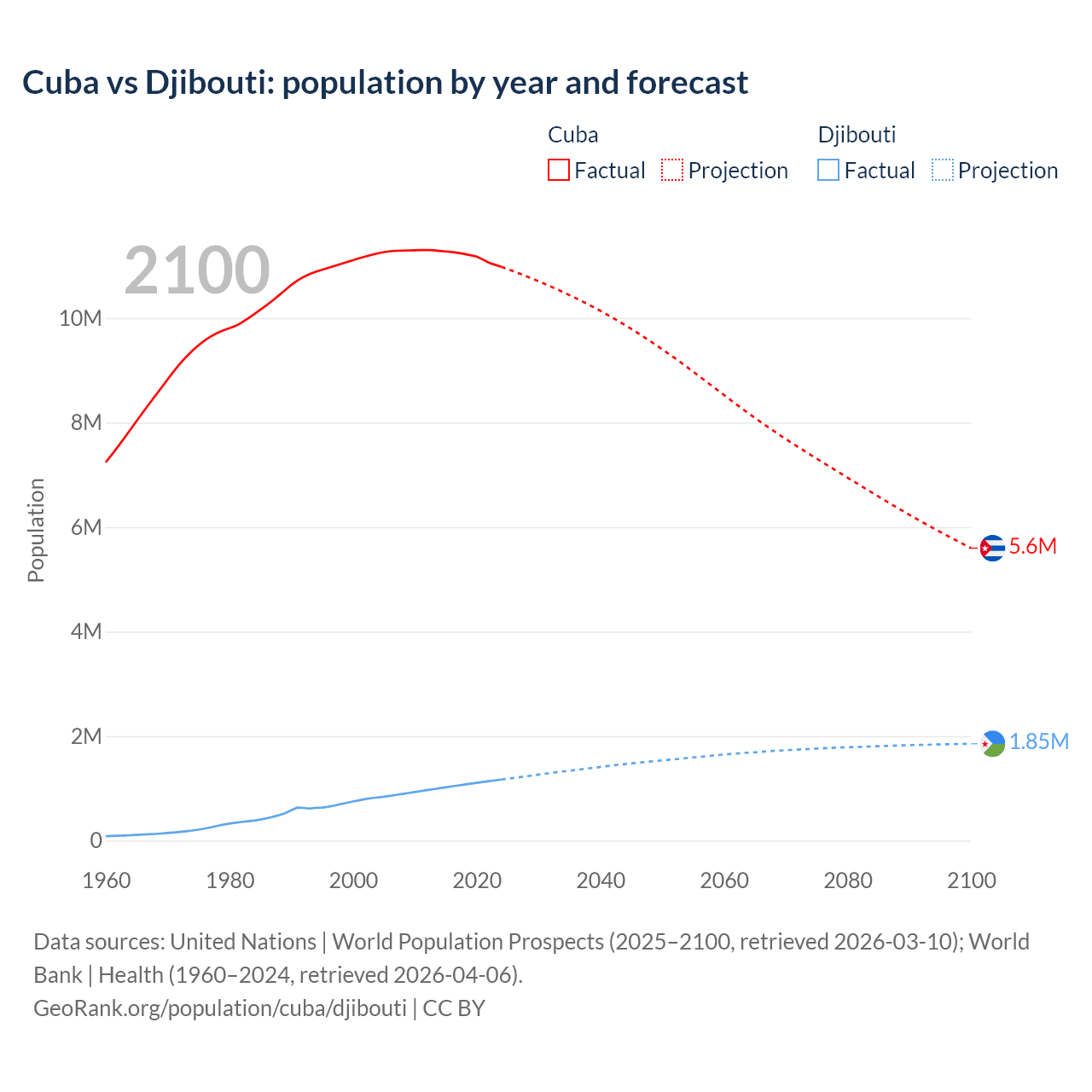 Cuba vs Djibouti: population by year and forecast

Cuba
Factual
Projection

Djibouti
Factual
Projection

2100

Population

10M
8M
6M
4M
2M
0

5.6M
1.85M

1960
1980
2000
2020
2040
2060
2080
2100

Data sources: United Nations | World Population Prospects (2025–2100, retrieved 2026-03-10); World Bank | Health (1960–2024, retrieved 2026-04-06).
GeoRank.org/population/cuba/djibouti | CC BY